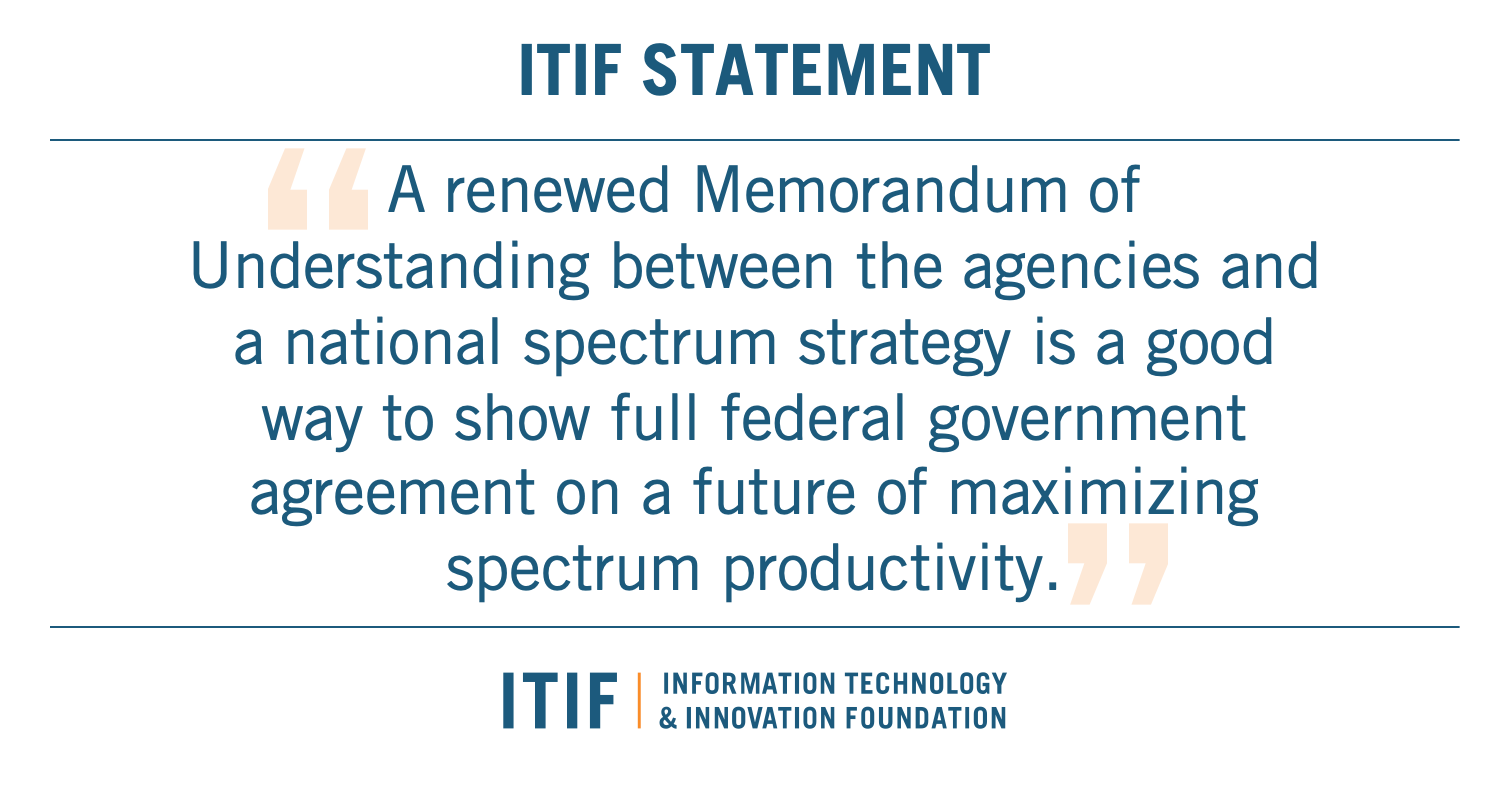 ITIF STATEMENT

“A renewed Memorandum of Understanding between the agencies and a national spectrum strategy is a good way to show full federal government agreement on a future of maximizing spectrum productivity.”

ITIF | INFORMATION TECHNOLOGY & INNOVATION FOUNDATION